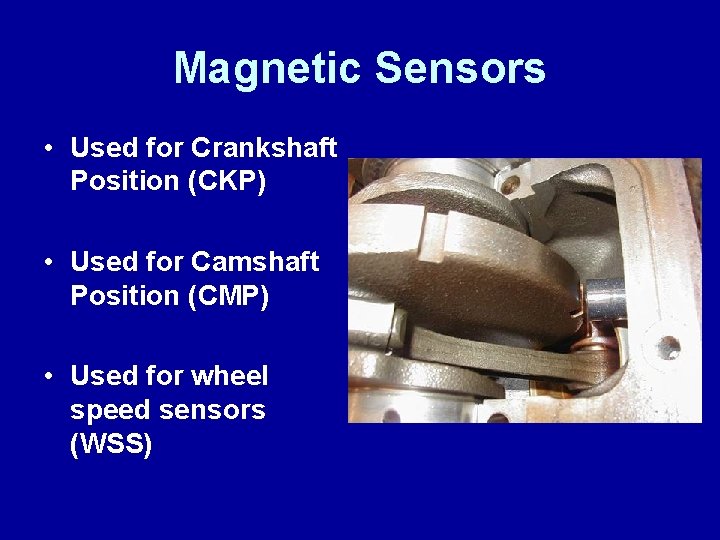 Magnetic Sensors

• Used for Crankshaft Position (CKP)

• Used for Camshaft Position (CMP)

• Used for wheel speed sensors (WSS)